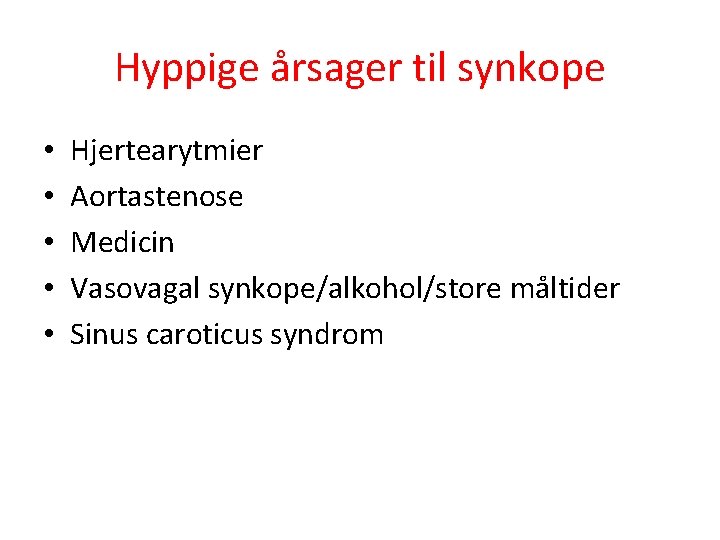 Hyppige årsager til synkope

• Hjertearytmier
• Aortastenose
• Medicin
• Vasovagal synkope/alkohol/store måltider
• Sinus caroticus syndrom